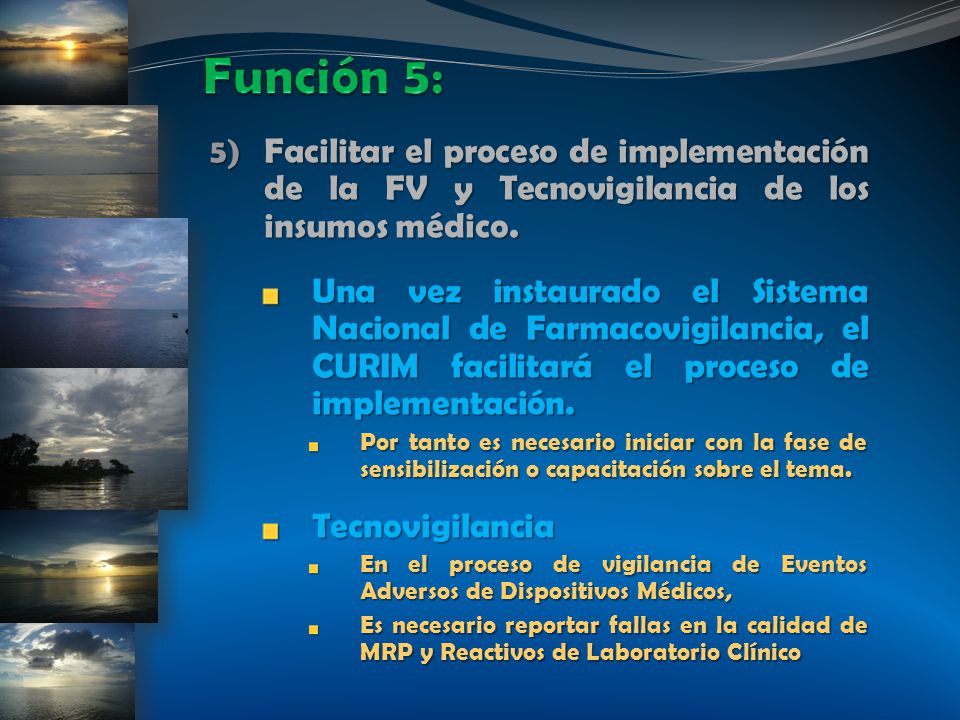 Función 5:

5) Facilitar el proceso de implementación de la FV y Tecnovigilancia de los insumos médico.

Una vez instaurado el Sistema Nacional de Farmacovigilancia, el CURIM facilitará el proceso de implementación.

Por tanto es necesario iniciar con la fase de sensibilización o capacitación sobre el tema.

Tecnovigilancia

En el proceso de vigilancia de Eventos Adversos de Dispositivos Médicos,

Es necesario reportar fallas en la calidad de MRP y Reactivos de Laboratorio Clínico